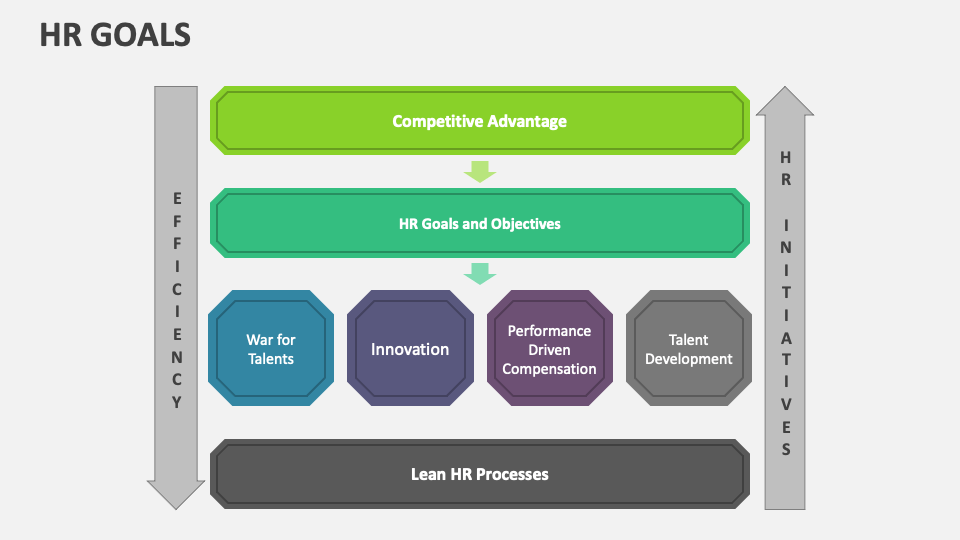 HR GOALS

EFFICIENCY

Competitive Advantage

HR Goals and Objectives

War for Talents

Innovation

Performance Driven Compensation

Talent Development

Lean HR Processes

HR INITIATIVES